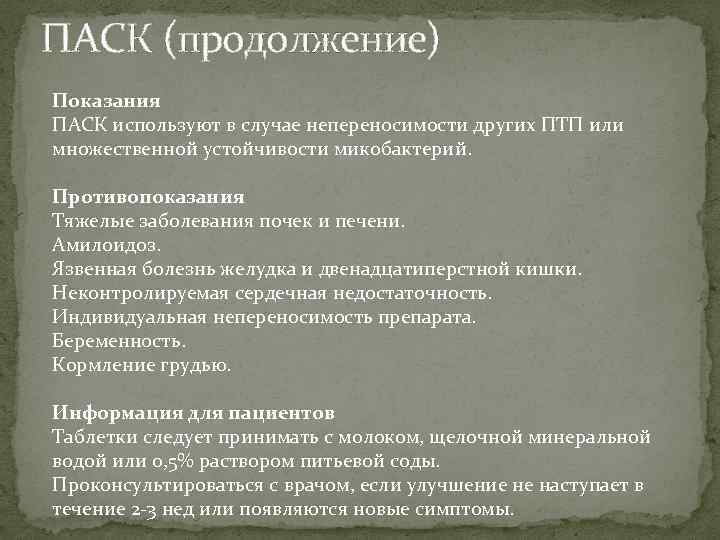 ПАСК (продолжение)

Показания
ПАСК используют в случае непереносимости других ПТП или множественной устойчивости микобактерий.

Противопоказания
Тяжелые заболевания почек и печени.
Амилоидоз.
Язвенная болезнь желудка и двенадцатиперстной кишки.
Неконтролируемая сердечная недостаточность.
Индивидуальная непереносимость препарата.
Беременность.
Кормление грудью.

Информация для пациентов
Таблетки следует принимать с молоком, щелочной минеральной водой или 0,5% раствором питьевой соды.
Проконсультироваться с врачом, если улучшение не наступает в течение 2-3 нед или появляются новые симптомы.